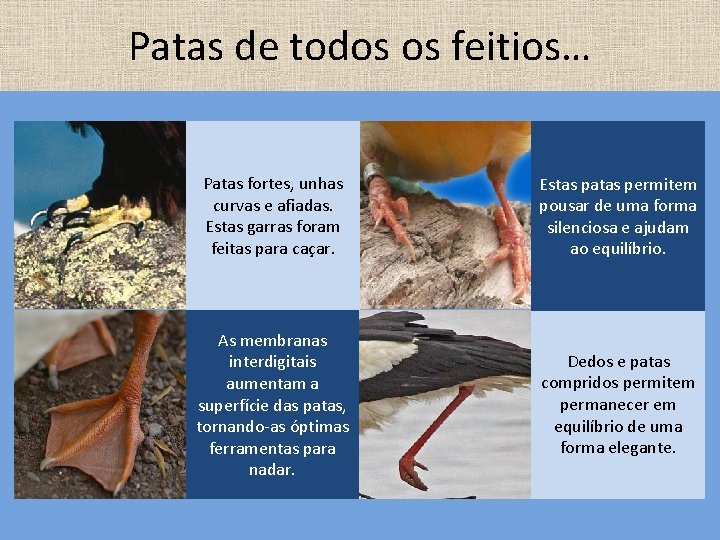 Patas de todos os feitios…

Patas fortes, unhas curvas e afiadas. Estas garras foram feitas para caçar.

Estas patas permitem pousar de uma forma silenciosa e ajudam ao equilíbrio.

As membranas interdigitais aumentam a superfície das patas, tornando-as óptimas ferramentas para nadar.

Dedos e patas compridos permitem permanecer em equilíbrio de uma forma elegante.